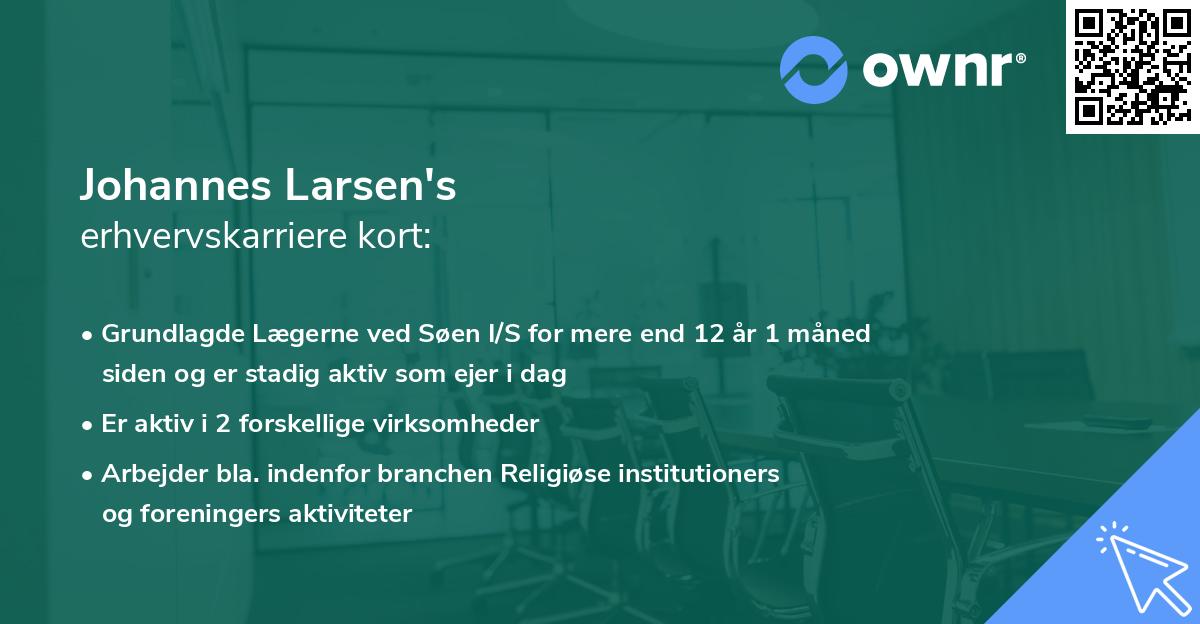 ownr®

Johannes Larsen's
erhvervskarriere kort:

• Grundlagde Lægerne ved Søen I/S for mere end 12 år 1 måned siden og er stadig aktiv som ejer i dag
• Er aktiv i 2 forskellige virksomheder
• Arbejder bla. indenfor branchen Religiøse institutioners og foreningers aktiviteter